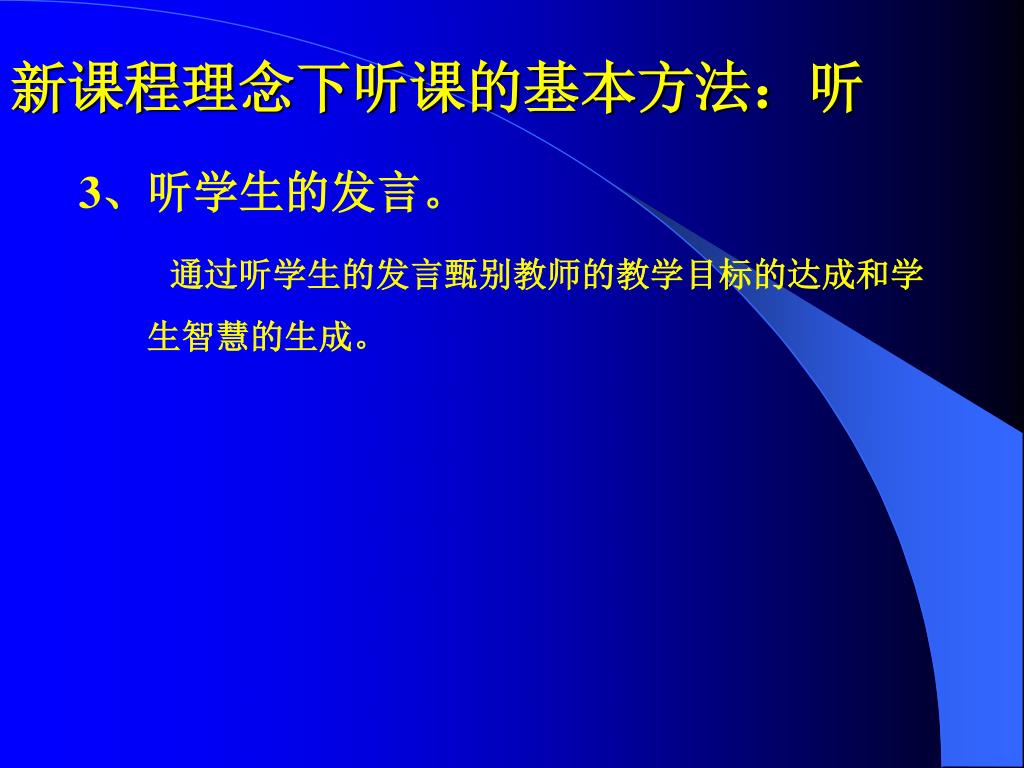 新课程理念下听课的基本方法：听

3、听学生的发言。

通过听学生的发言甄别教师的教学目标的达成和学生智慧的生成。